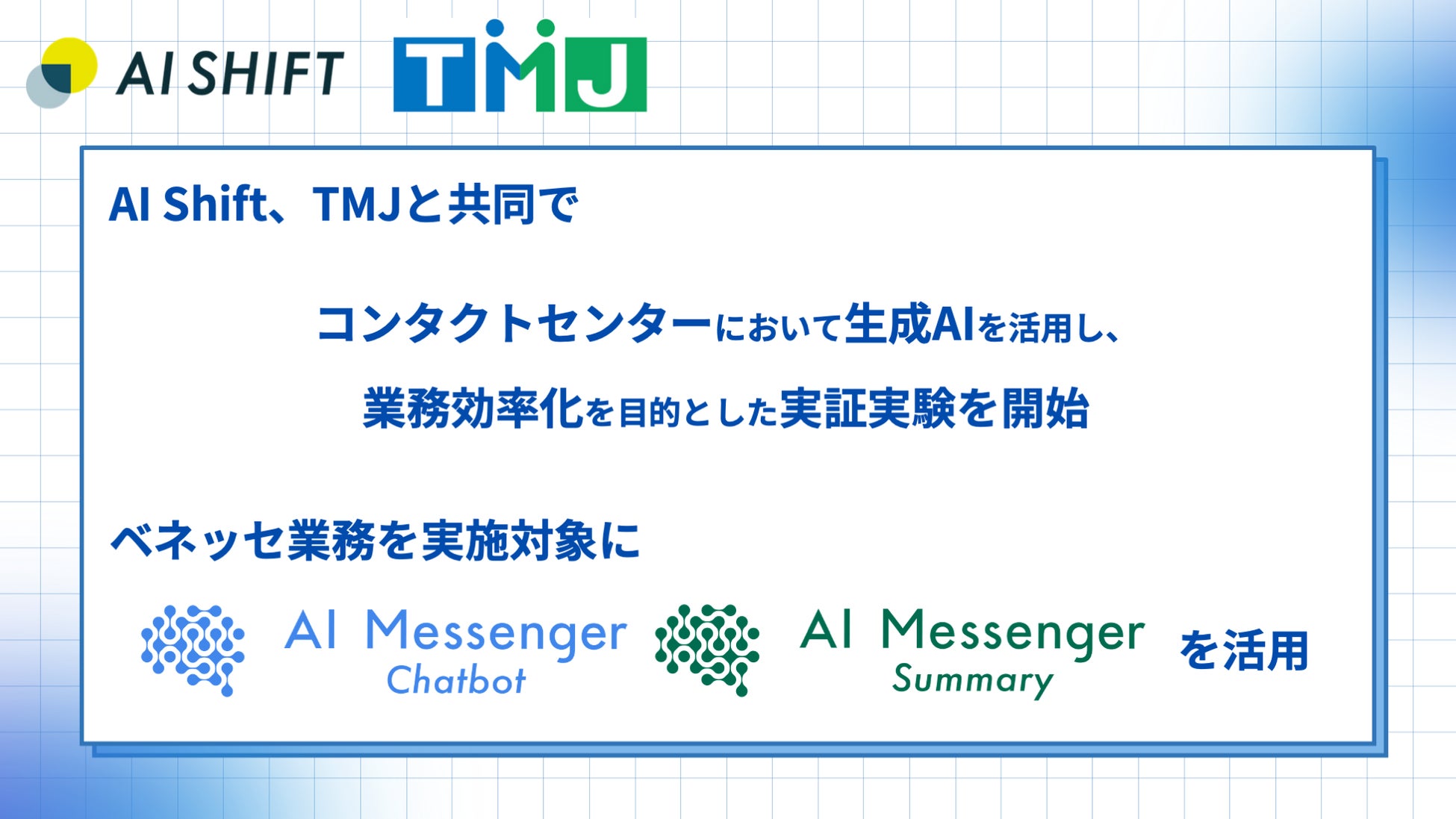 AI SHIFT TMJ

AI Shift、TMJと共同で

コンタクトセンターにおいて生成AIを活用し、

業務効率化を目的とした実証実験を開始

ベネッセ業務を実施対象に

AI Messenger Chatbot AI Messenger Summary を活用